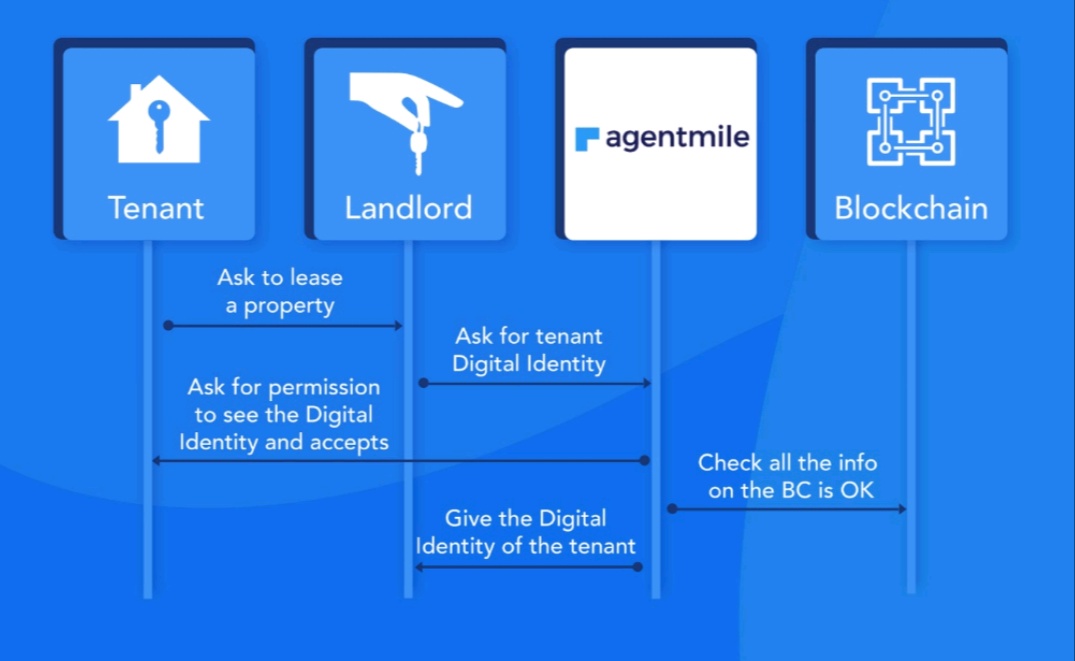 Tenant

Landlord

agentmile

Blockchain

Ask to lease a property

Ask for tenant Digital Identity

Ask for permission to see the Digital Identity and accepts

Check all the info on the BC is OK

Give the Digital Identity of the tenant